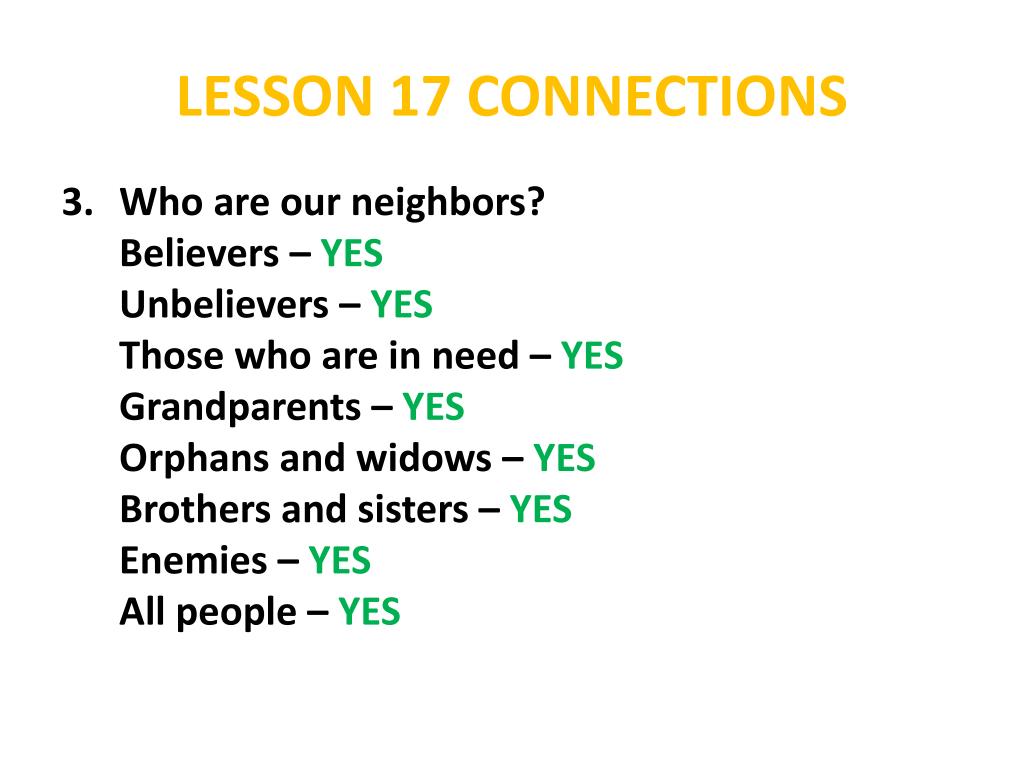 LESSON 17 CONNECTIONS

3. Who are our neighbors?
Believers – YES
Unbelievers – YES
Those who are in need – YES
Grandparents – YES
Orphans and widows – YES
Brothers and sisters – YES
Enemies – YES
All people – YES